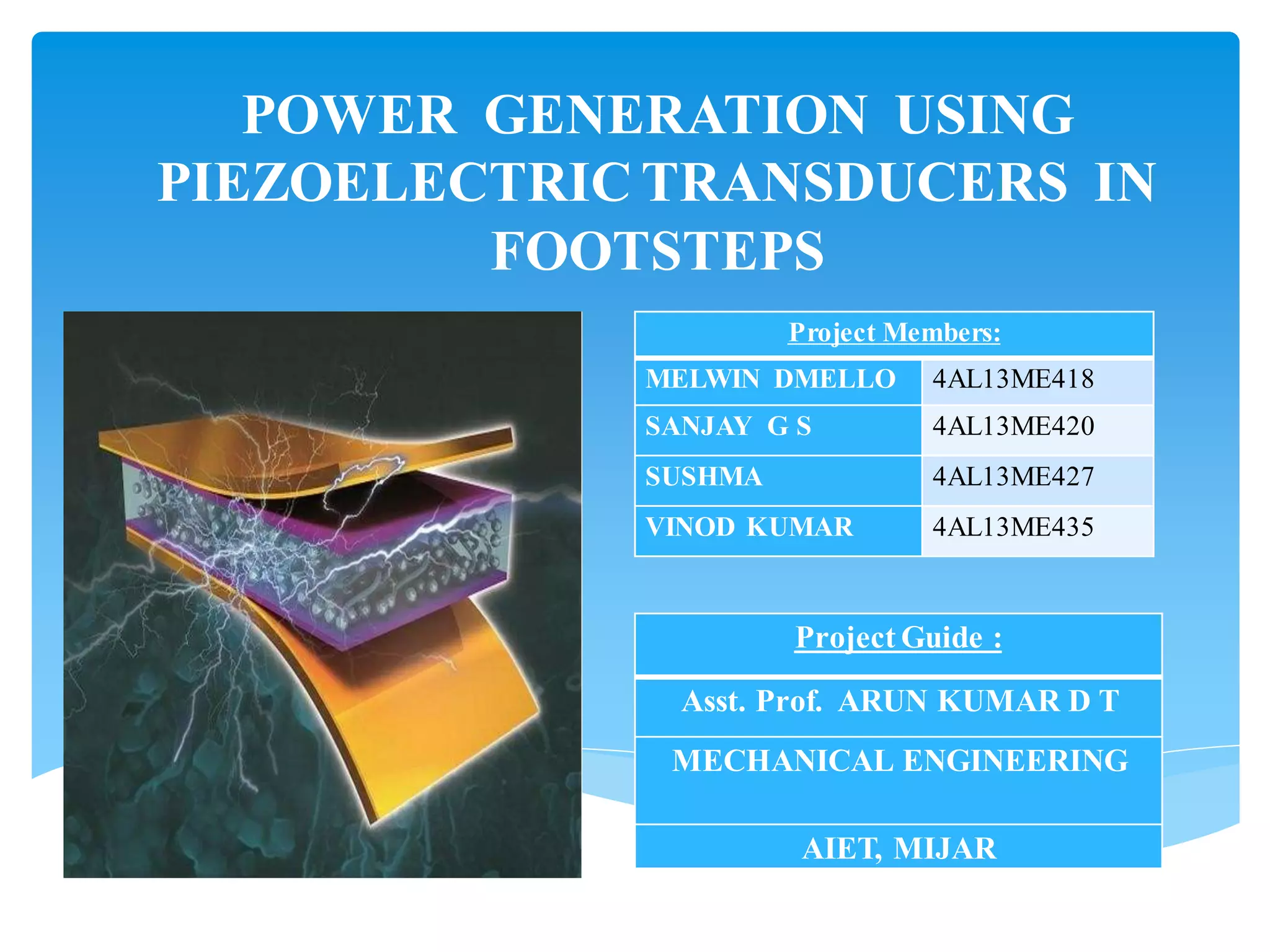 POWER GENERATION USING PIEZOELECTRIC TRANSDUCERS IN FOOTSTEPS

| Project Members: | |
|---|---|
| MELWIN DMELLO | 4AL13ME418 |
| SANJAY G S | 4AL13ME420 |
| SUSHMA | 4AL13ME427 |
| VINOD KUMAR | 4AL13ME435 |

| Project Guide : |
|---|
| Asst. Prof. ARUN KUMAR D T |
| MECHANICAL ENGINEERING |
| AIET, MIJAR |